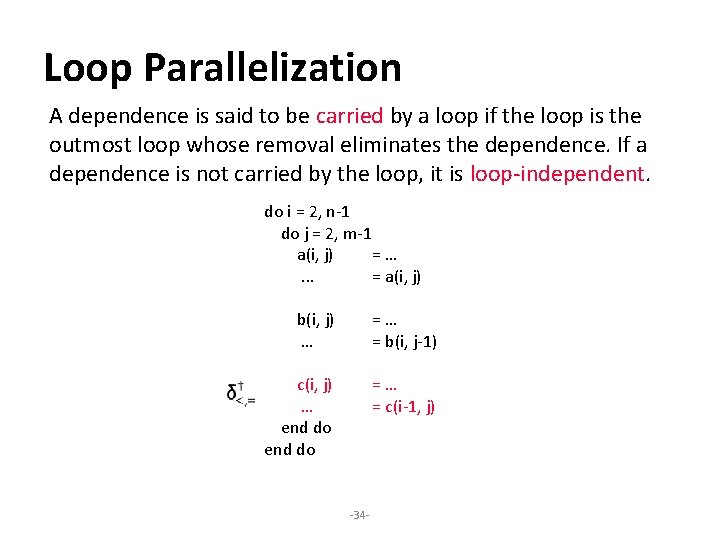 Loop Parallelization

A dependence is said to be carried by a loop if the loop is the outmost loop whose removal eliminates the dependence. If a dependence is not carried by the loop, it is loop-independent.

do i = 2, n-1
do j = 2, m-1
a(i, j) = …
… = a(i, j)

b(i, j) = …
… = b(i, j-1)

$\delta^{\dagger}_{<,=}$
c(i, j) = …
… = c(i-1, j)
end do
end do

-34-